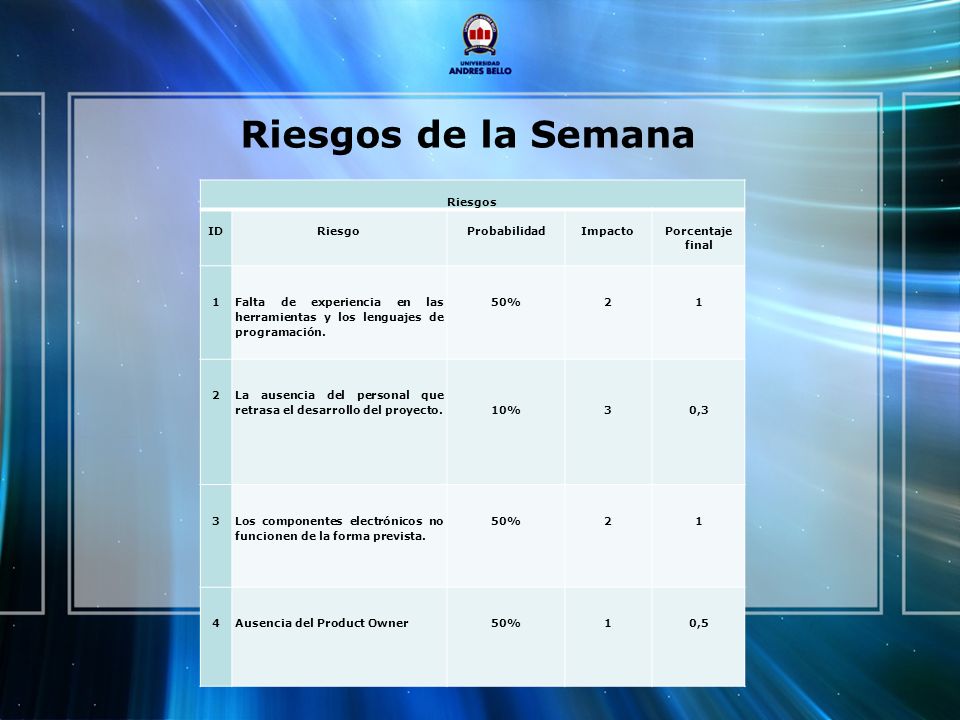 UNIVERSIDAD ANDRES BELLO

Riesgos de la Semana

Riesgos

| ID | Riesgo | Probabilidad | Impacto | Porcentaje final |
|---|---|---|---|---|
| 1 | Falta de experiencia en las herramientas y los lenguajes de programación. | 50% | 2 | 1 |
| 2 | La ausencia del personal que retrasa el desarrollo del proyecto. | 10% | 3 | 0,3 |
| 3 | Los componentes electrónicos no funcionen de la forma prevista. | 50% | 2 | 1 |
| 4 | Ausencia del Product Owner | 50% | 1 | 0,5 |